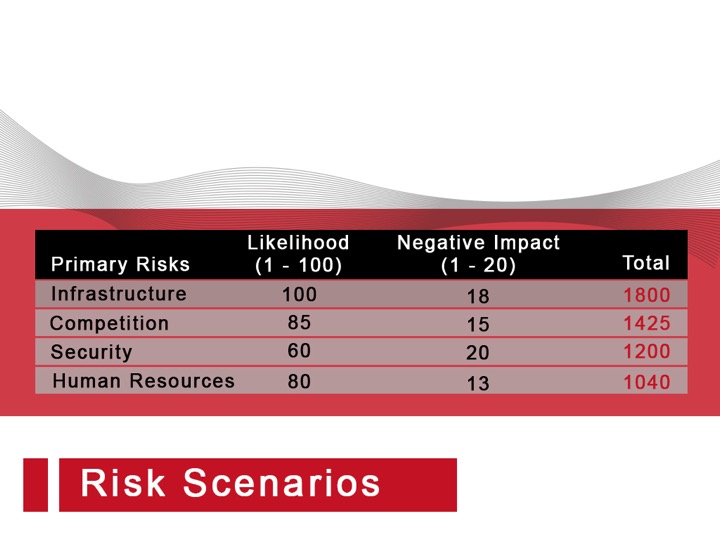 | Primary Risks | Likelihood (1 - 100) | Negative Impact (1 - 20) | Total |
|---|---|---|---|
| Infrastructure | 100 | 18 | 1800 |
| Competition | 85 | 15 | 1425 |
| Security | 60 | 20 | 1200 |
| Human Resources | 80 | 13 | 1040 |

Risk Scenarios